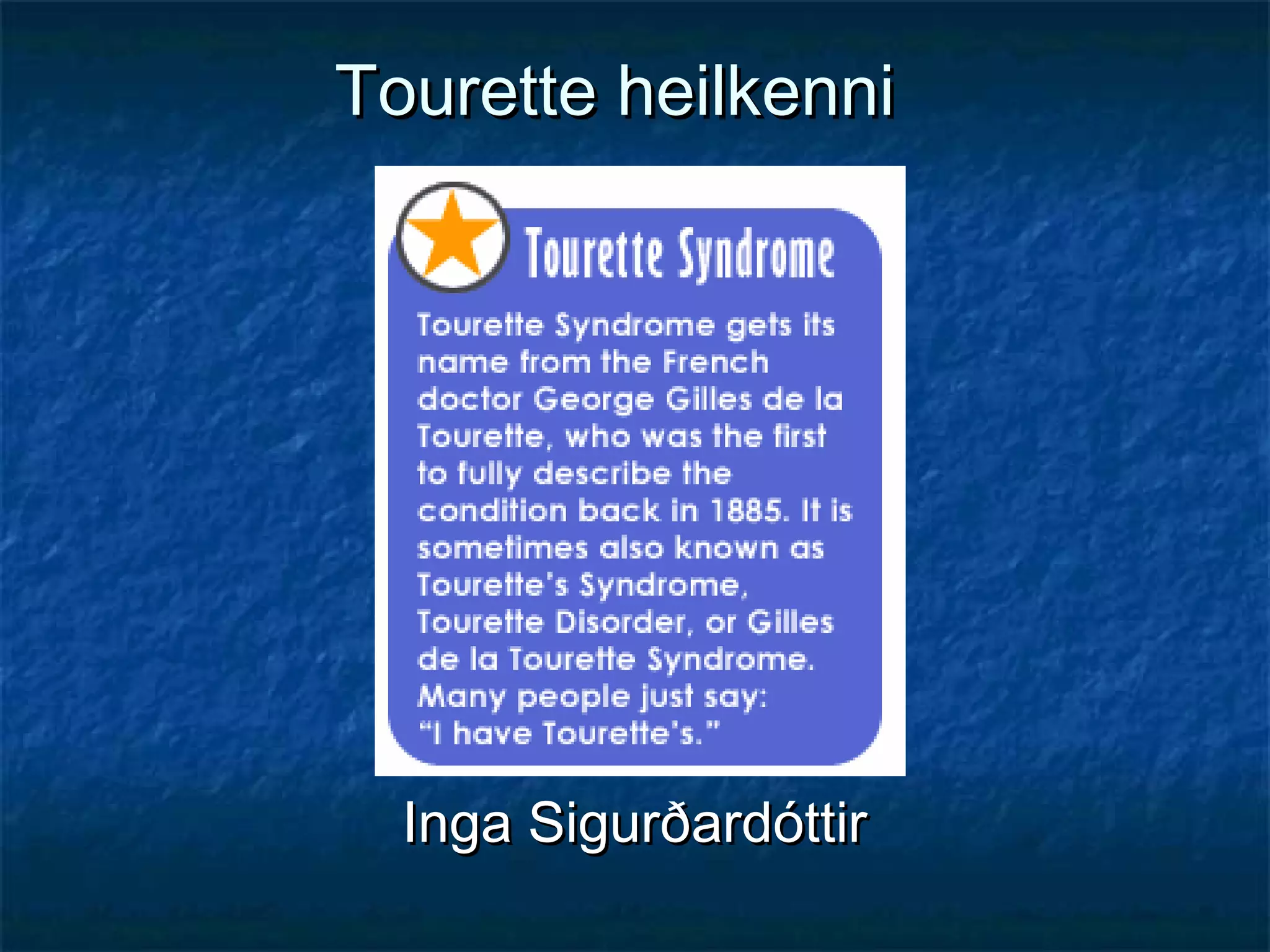 Tourette heilkenni

Tourette Syndrome

Tourette Syndrome gets its name from the French doctor George Gilles de la Tourette, who was the first to fully describe the condition back in 1885. It is sometimes also known as Tourette's Syndrome, Tourette Disorder, or Gilles de la Tourette Syndrome. Many people just say: "I have Tourette's."

Inga Sigurðardóttir